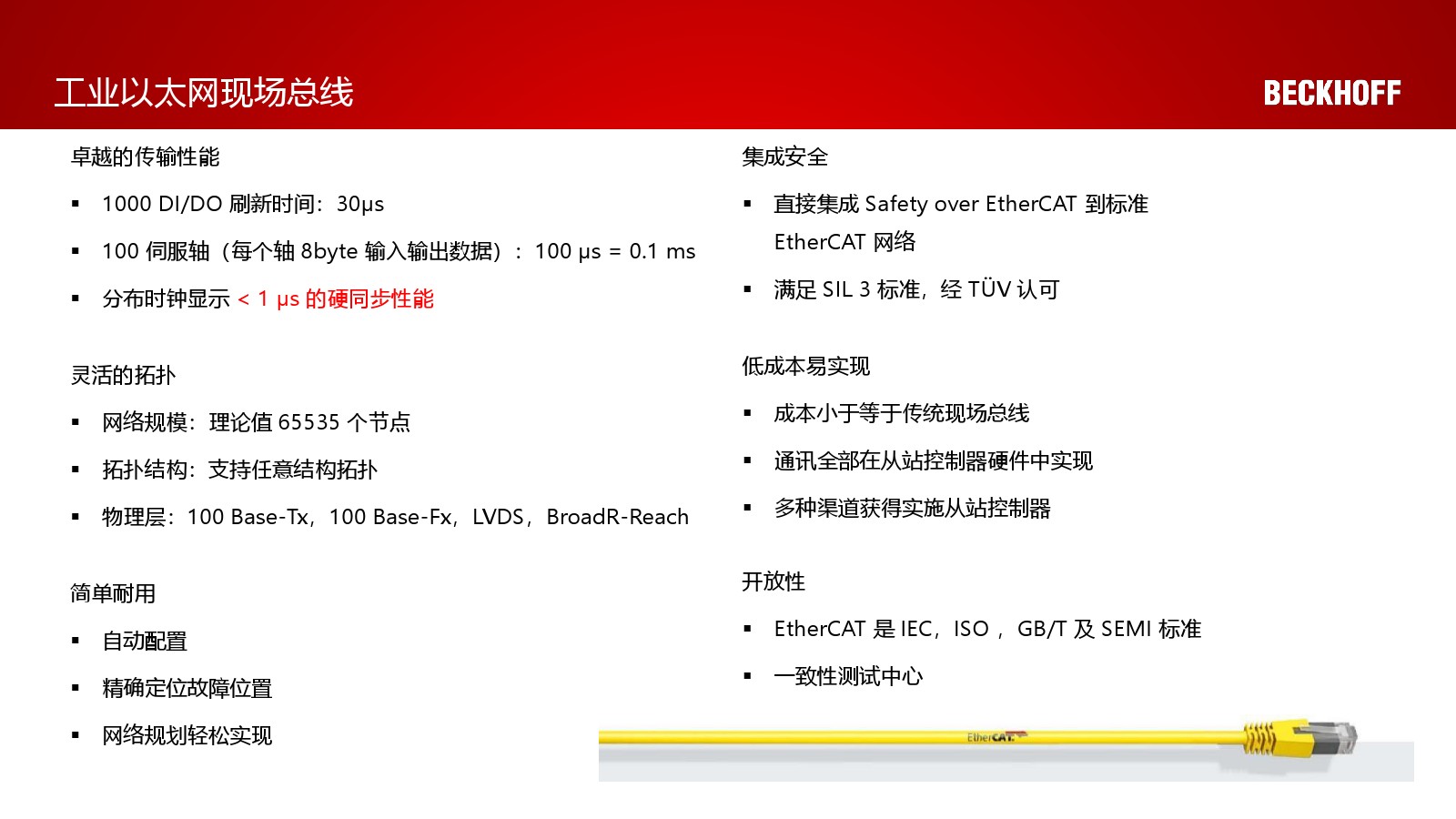 工业以太网现场总线

BECKHOFF

卓越的传输性能

▪ 1000 DI/DO 刷新时间：30μs

▪ 100 伺服轴（每个轴 8byte 输入输出数据）：100 μs = 0.1 ms

▪ 分布时钟显示 < 1 μs 的硬同步性能

灵活的拓扑

▪ 网络规模：理论值 65535 个节点

▪ 拓扑结构：支持任意结构拓扑

▪ 物理层：100 Base-Tx，100 Base-Fx，LVDS，BroadR-Reach

简单耐用

▪ 自动配置

▪ 精确定位故障位置

▪ 网络规划轻松实现

集成安全

▪ 直接集成 Safety over EtherCAT 到标准 EtherCAT 网络

▪ 满足 SIL 3 标准，经 TÜV 认可

低成本易实现

▪ 成本小于等于传统现场总线

▪ 通讯全部在从站控制器硬件中实现

▪ 多种渠道获得实施从站控制器

开放性

▪ EtherCAT 是 IEC，ISO， GB/T 及 SEMI 标准

▪ 一致性测试中心

EtherCAT